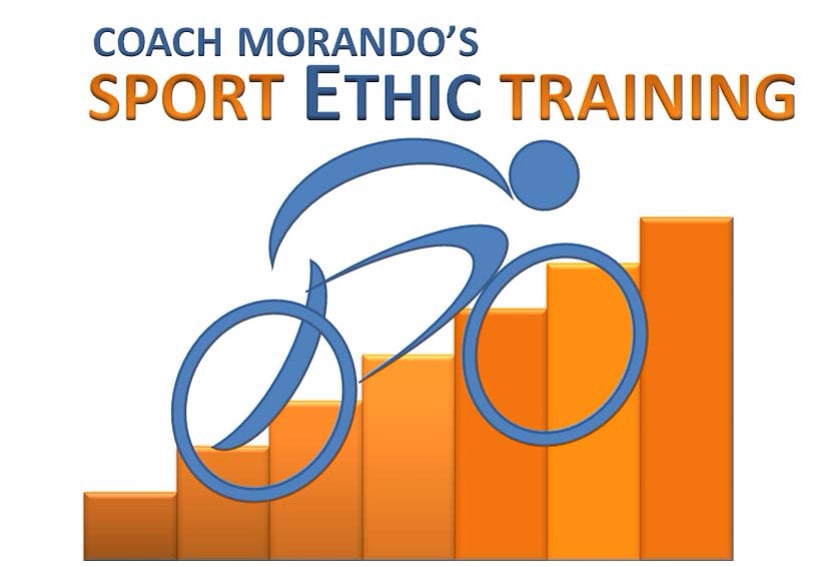 COACH MORANDO'S
SPORT ETHIC TRAINING